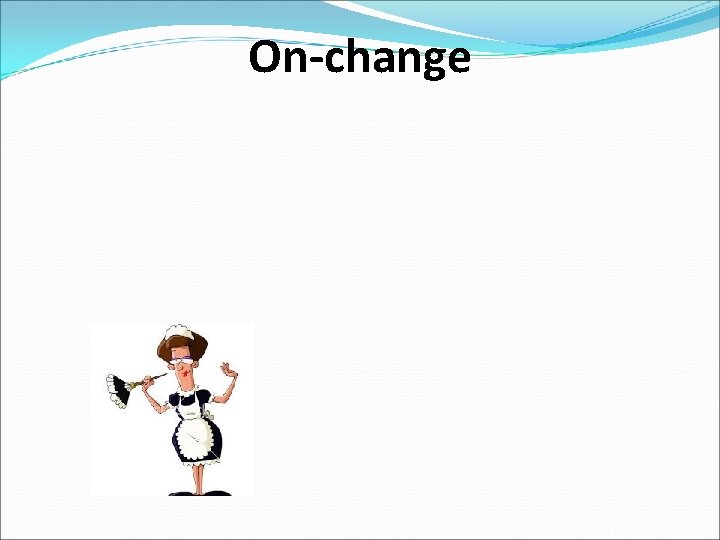 On-change